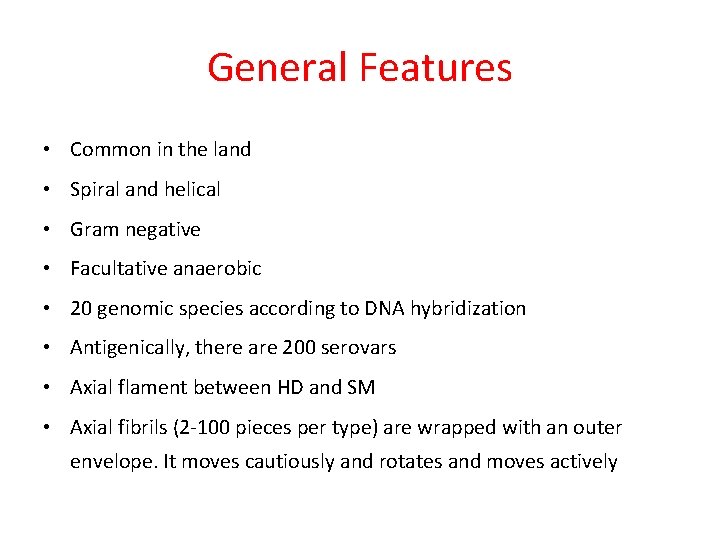 General Features

• Common in the land
• Spiral and helical
• Gram negative
• Facultative anaerobic
• 20 genomic species according to DNA hybridization
• Antigenically, there are 200 serovars
• Axial flament between HD and SM
• Axial fibrils (2-100 pieces per type) are wrapped with an outer envelope. It moves cautiously and rotates and moves actively